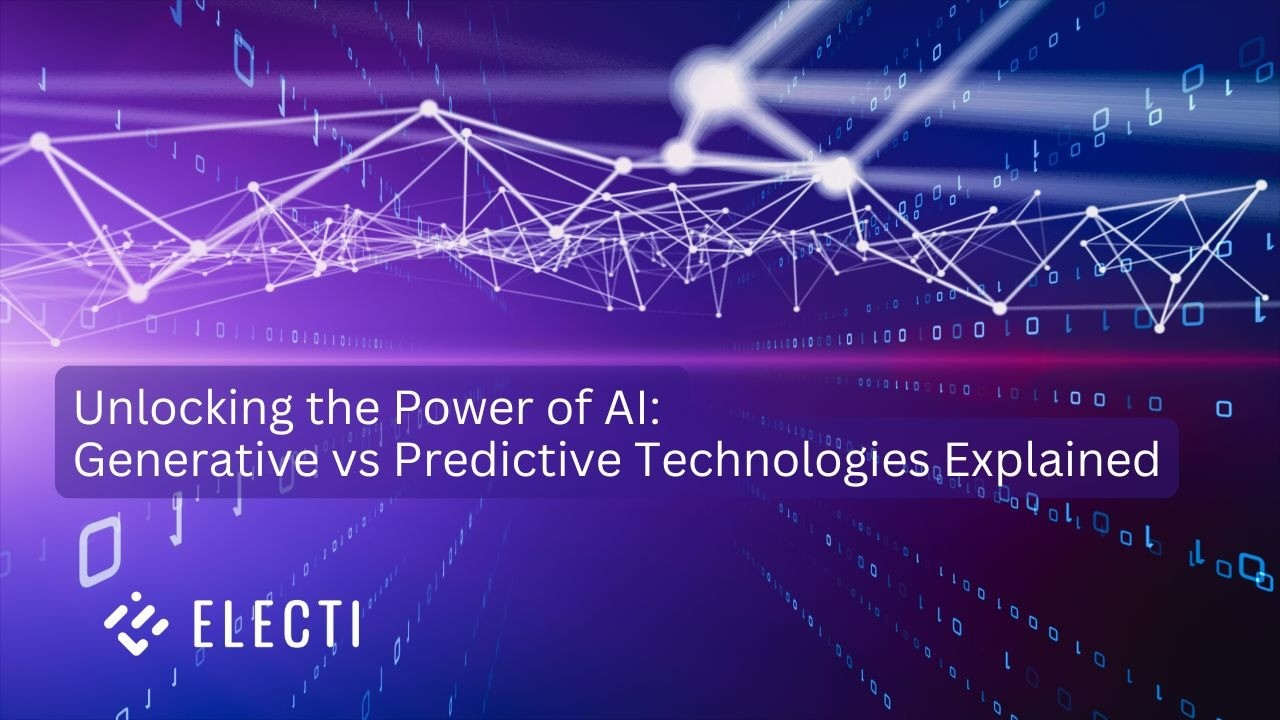 Unlocking the Power of AI:
Generative vs Predictive Technologies Explained

ELECTI